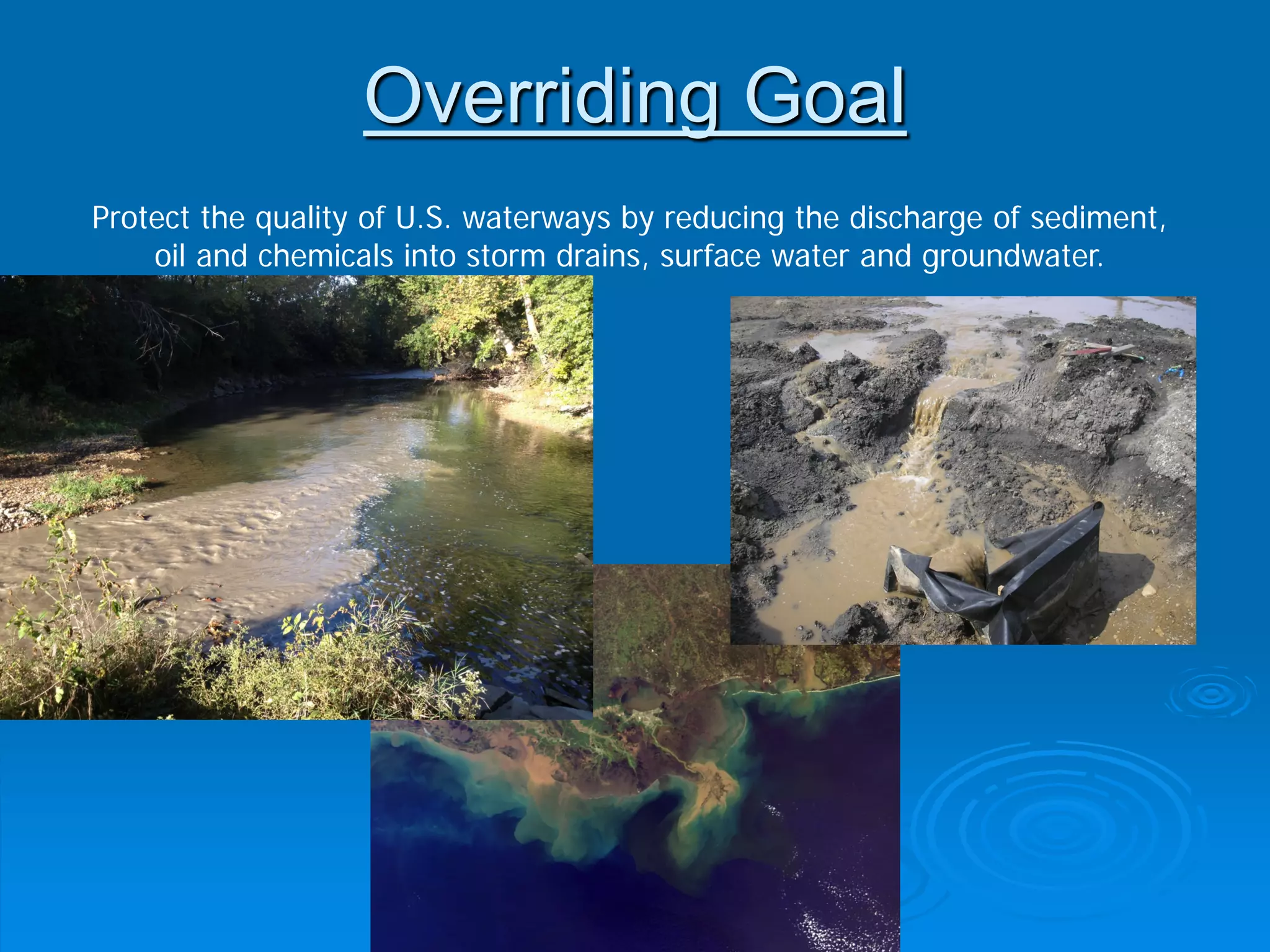 Overriding Goal

Protect the quality of U.S. waterways by reducing the discharge of sediment, oil and chemicals into storm drains, surface water and groundwater.